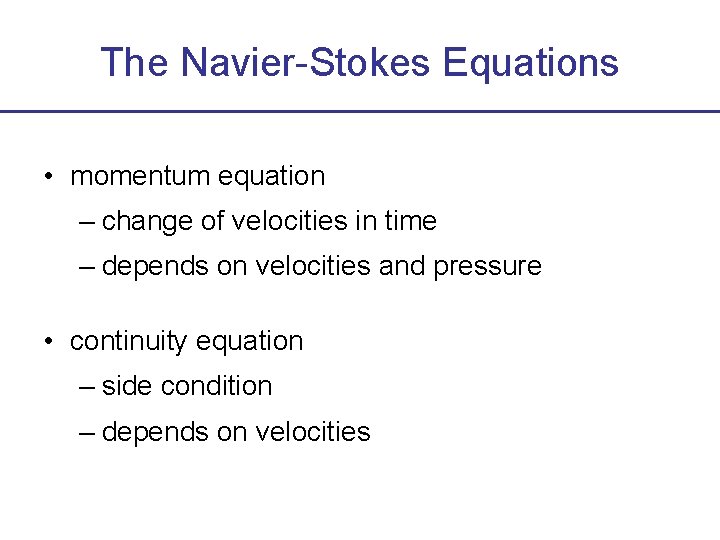 The Navier-Stokes Equations

• momentum equation
  – change of velocities in time
  – depends on velocities and pressure

• continuity equation
  – side condition
  – depends on velocities